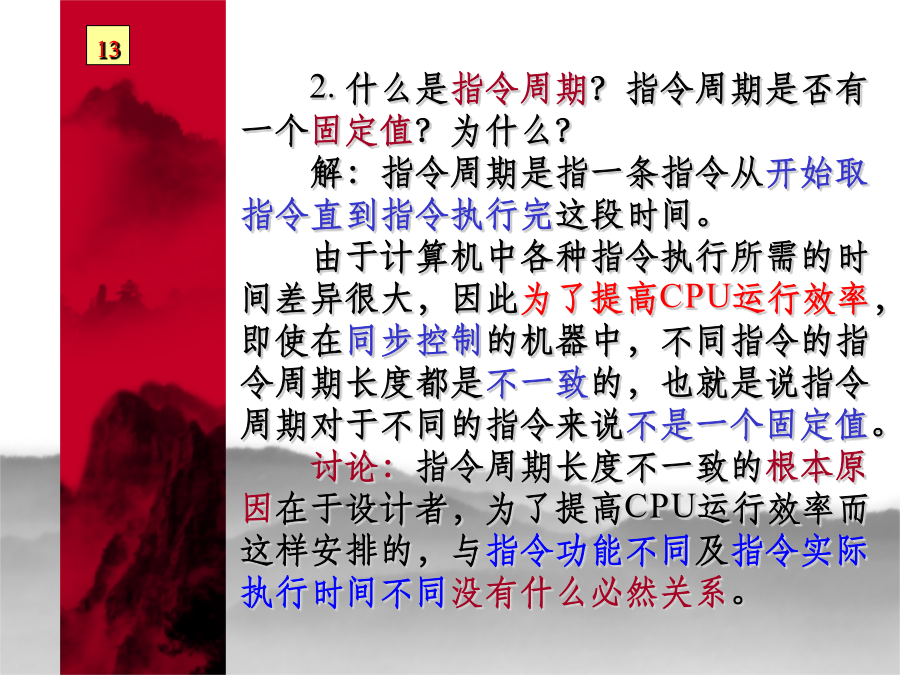 13

2. 什么是指令周期？指令周期是否有一个固定值？为什么？

解：指令周期是指一条指令从开始取指令直到指令执行完这段时间。

由于计算机中各种指令执行所需的时间差异很大，因此为了提高CPU运行效率，即使在同步控制的机器中，不同指令的指令周期长度都是不一致的，也就是说指令周期对于不同的指令来说不是一个固定值。

讨论：指令周期长度不一致的根本原因在于设计者，为了提高CPU运行效率而这样安排的，与指令功能不同及指令实际执行时间不同没有什么必然关系。